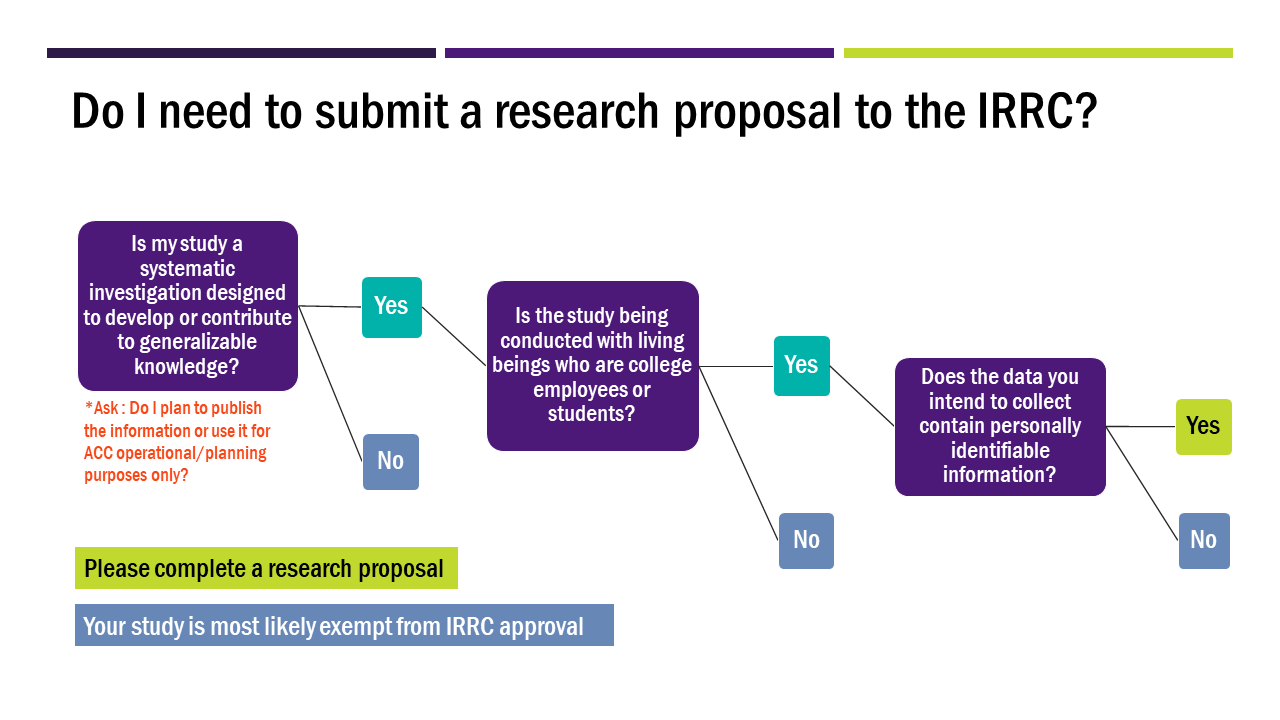 Do I need to submit a research proposal to the IRRC?

Is my study a systematic investigation designed to develop or contribute to generalizable knowledge?

*Ask : Do I plan to publish the information or use it for ACC operational/planning purposes only?

Yes

No

Is the study being conducted with living beings who are college employees or students?

Yes

No

Does the data you intend to collect contain personally identifiable information?

Yes

No

Please complete a research proposal

Your study is most likely exempt from IRRC approval